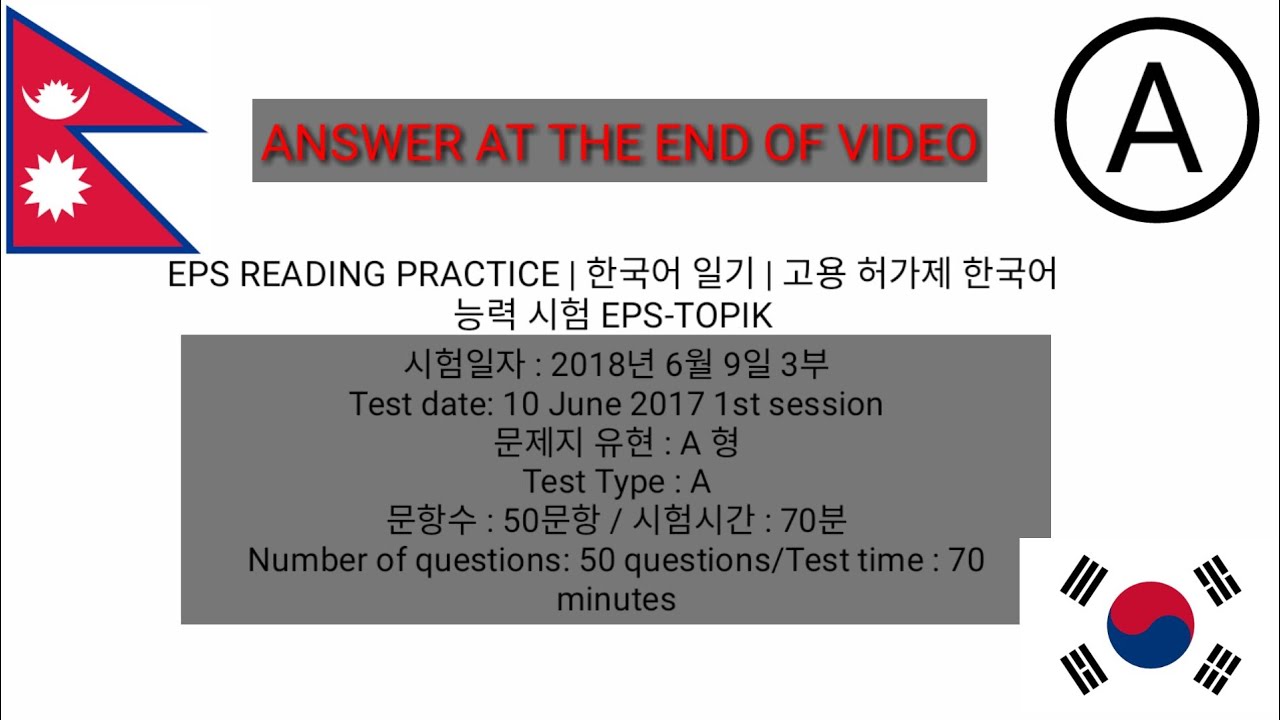 ANSWER AT THE END OF VIDEO

A

EPS READING PRACTICE | 한국어 일기 | 고용 허가제 한국어 능력 시험 EPS-TOPIK

시험일자 : 2018년 6월 9일 3부
Test date: 10 June 2017 1st session
문제지 유현 : A 형
Test Type : A
문항수 : 50문항 / 시험시간 : 70분
Number of questions: 50 questions/Test time : 70 minutes